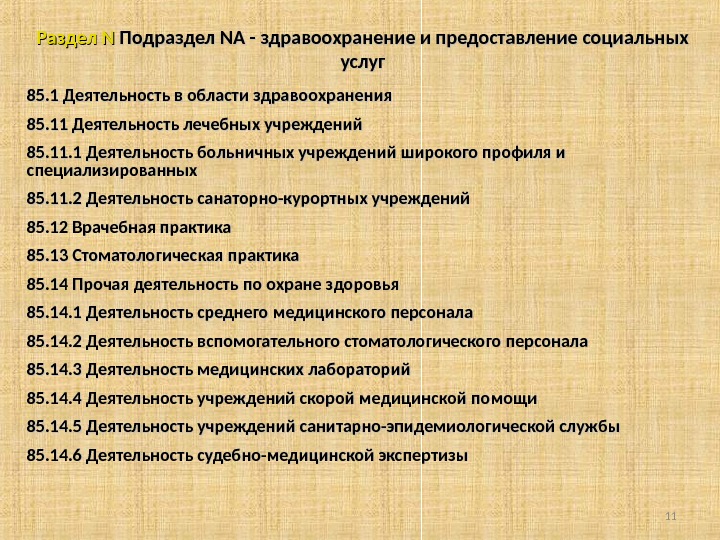 Раздел N Подраздел NA - здравоохранение и предоставление социальных услуг

85.1 Деятельность в области здравоохранения

85.11 Деятельность лечебных учреждений

85.11.1 Деятельность больничных учреждений широкого профиля и специализированных

85.11.2 Деятельность санаторно-курортных учреждений

85.12 Врачебная практика

85.13 Стоматологическая практика

85.14 Прочая деятельность по охране здоровья

85.14.1 Деятельность среднего медицинского персонала

85.14.2 Деятельность вспомогательного стоматологического персонала

85.14.3 Деятельность медицинских лабораторий

85.14.4 Деятельность учреждений скорой медицинской помощи

85.14.5 Деятельность учреждений санитарно-эпидемиологической службы

85.14.6 Деятельность судебно-медицинской экспертизы

11